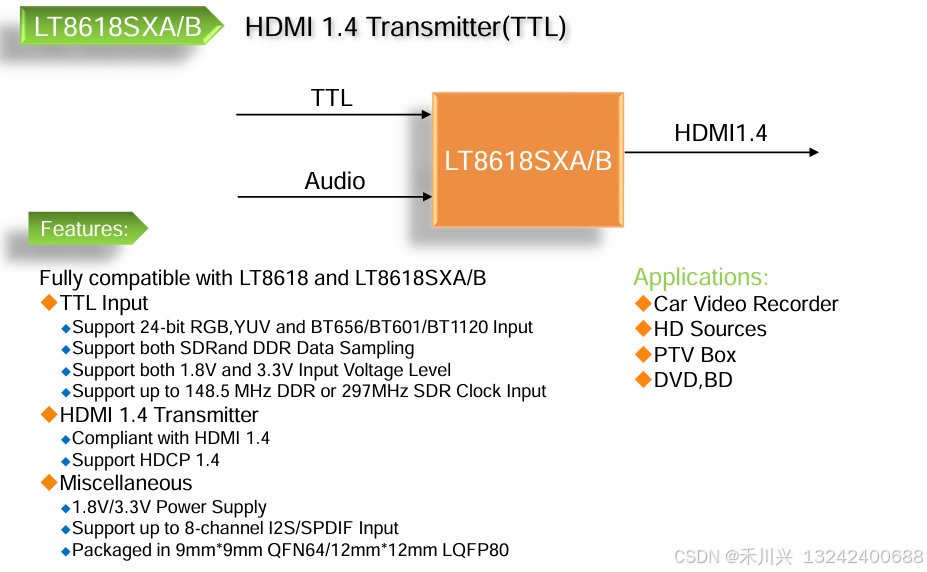 LT8618SXA/B HDMI 1.4 Transmitter(TTL)

TTL

Audio

LT8618SXA/B

HDMI1.4

Features:

Fully compatible with LT8618 and LT8618SXA/B
◆TTL Input
◆Support 24-bit RGB,YUV and BT656/BT601/BT1120 Input
◆Support both SDRand DDR Data Sampling
◆Support both 1.8V and 3.3V Input Voltage Level
◆Support up to 148.5 MHz DDR or 297MHz SDR Clock Input
◆HDMI 1.4 Transmitter
◆Compliant with HDMI 1.4
◆Support HDCP 1.4
◆Miscellaneous
◆1.8V/3.3V Power Supply
◆Support up to 8-channel I2S/SPDIF Input
◆Packaged in 9mm*9mm QFN64/12mm*12mm LQFP80

Applications:
◆Car Video Recorder
◆HD Sources
◆PTV Box
◆DVD,BD

CSDN @禾川兴 13242400688